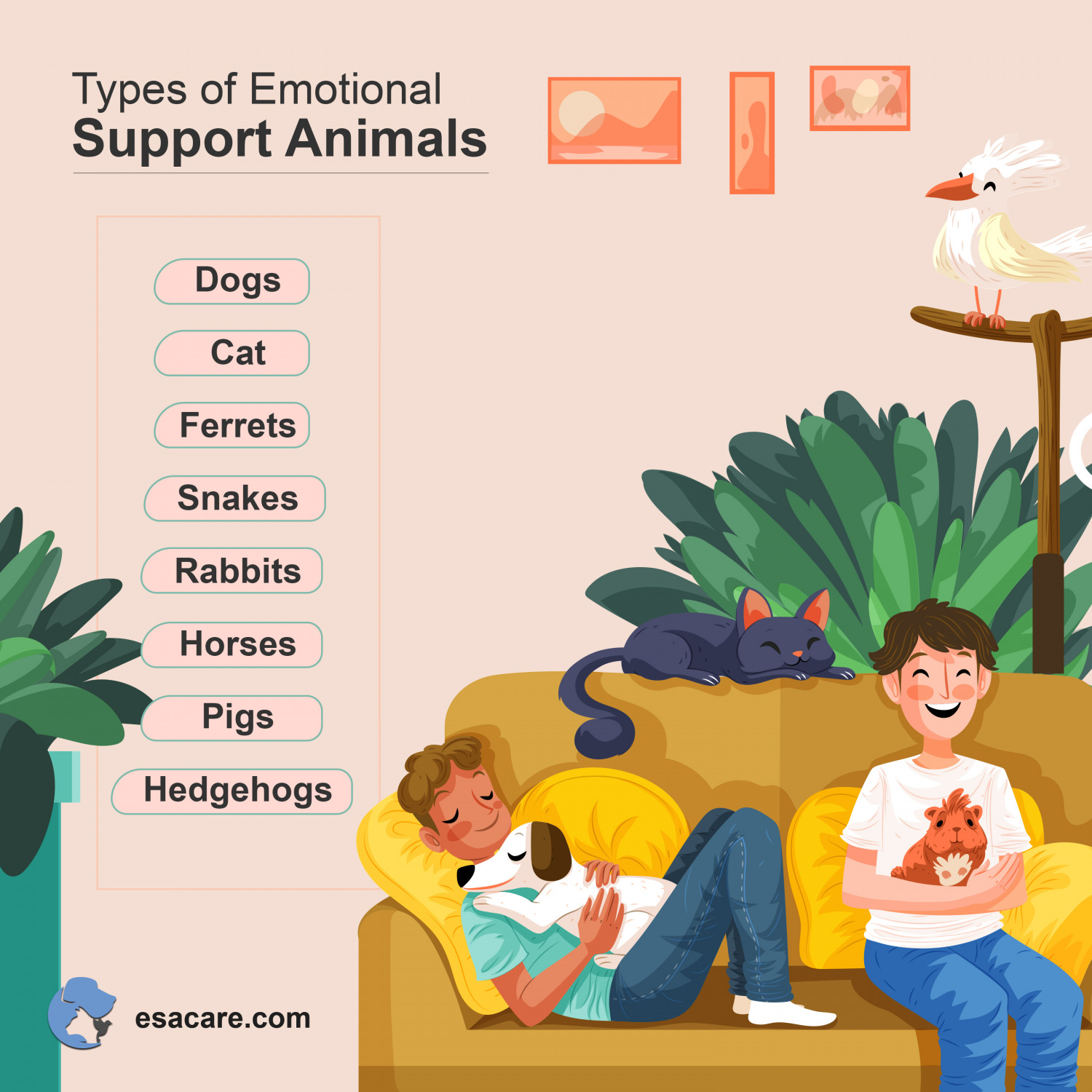 Types of Emotional
Support Animals

Dogs
Cat
Ferrets
Snakes
Rabbits
Horses
Pigs
Hedgehogs

esacare.com